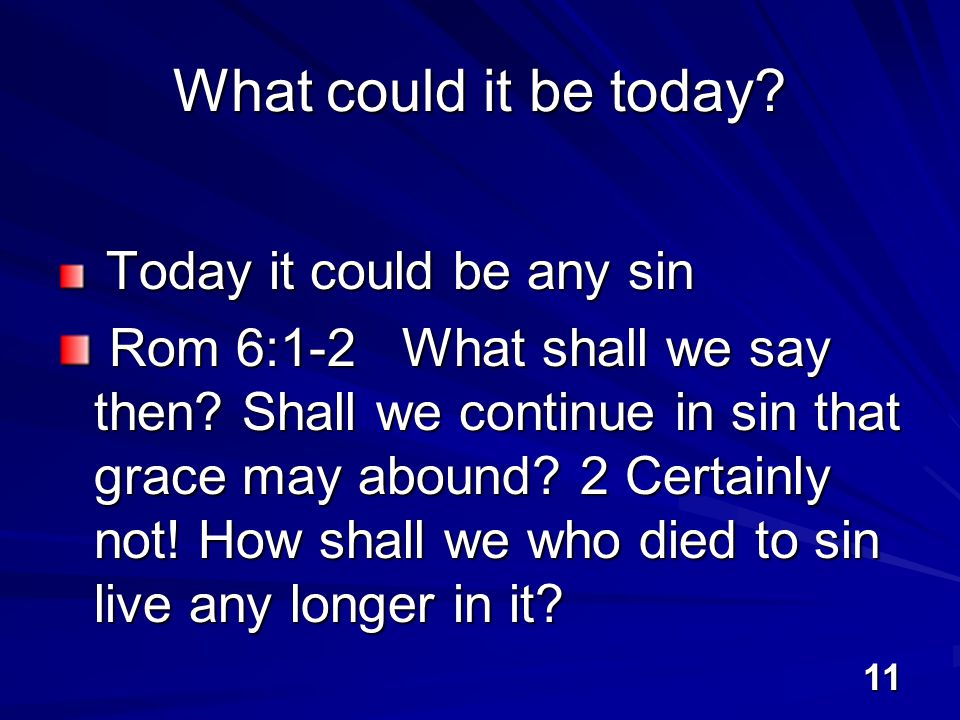 What could it be today?

Today it could be any sin

Rom 6:1-2 What shall we say then? Shall we continue in sin that grace may abound? 2 Certainly not! How shall we who died to sin live any longer in it?

11